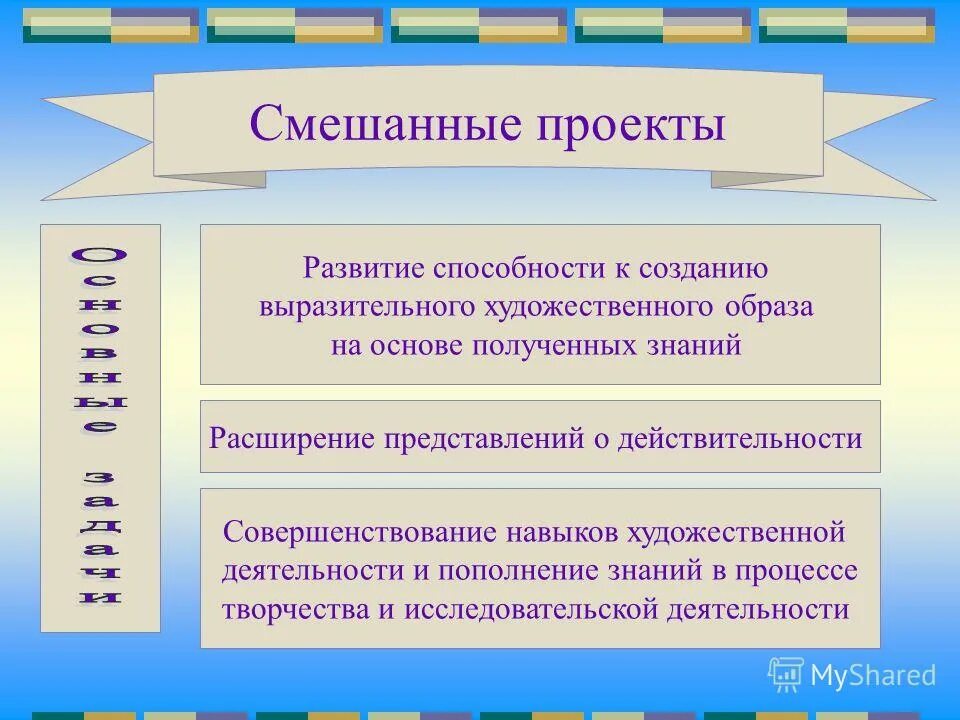 Смешанные проекты

Основные задачи

Развитие способности к созданию выразительного художественного образа на основе полученных знаний

Расширение представлений о действительности

Совершенствование навыков художественной деятельности и пополнение знаний в процессе творчества и исследовательской деятельности

MyShared